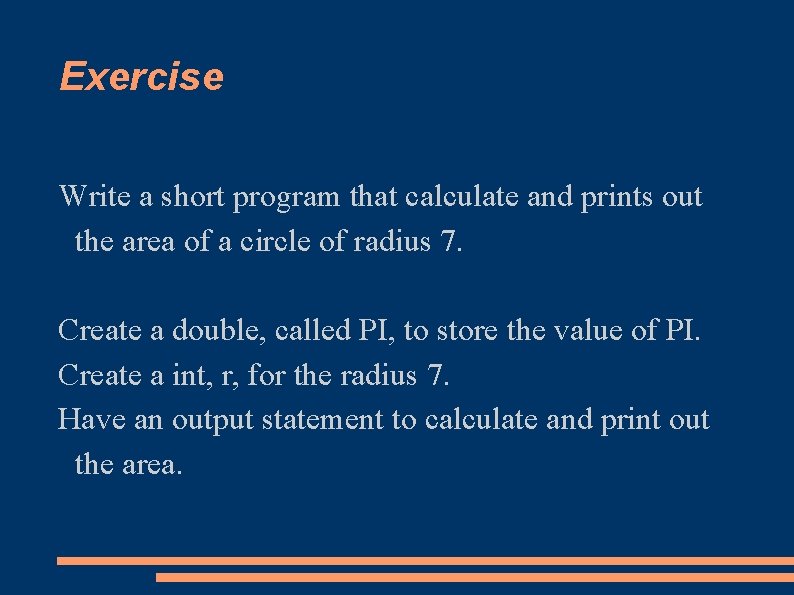 Exercise

Write a short program that calculate and prints out the area of a circle of radius 7.

Create a double, called PI, to store the value of PI.
Create a int, r, for the radius 7.
Have an output statement to calculate and print out the area.